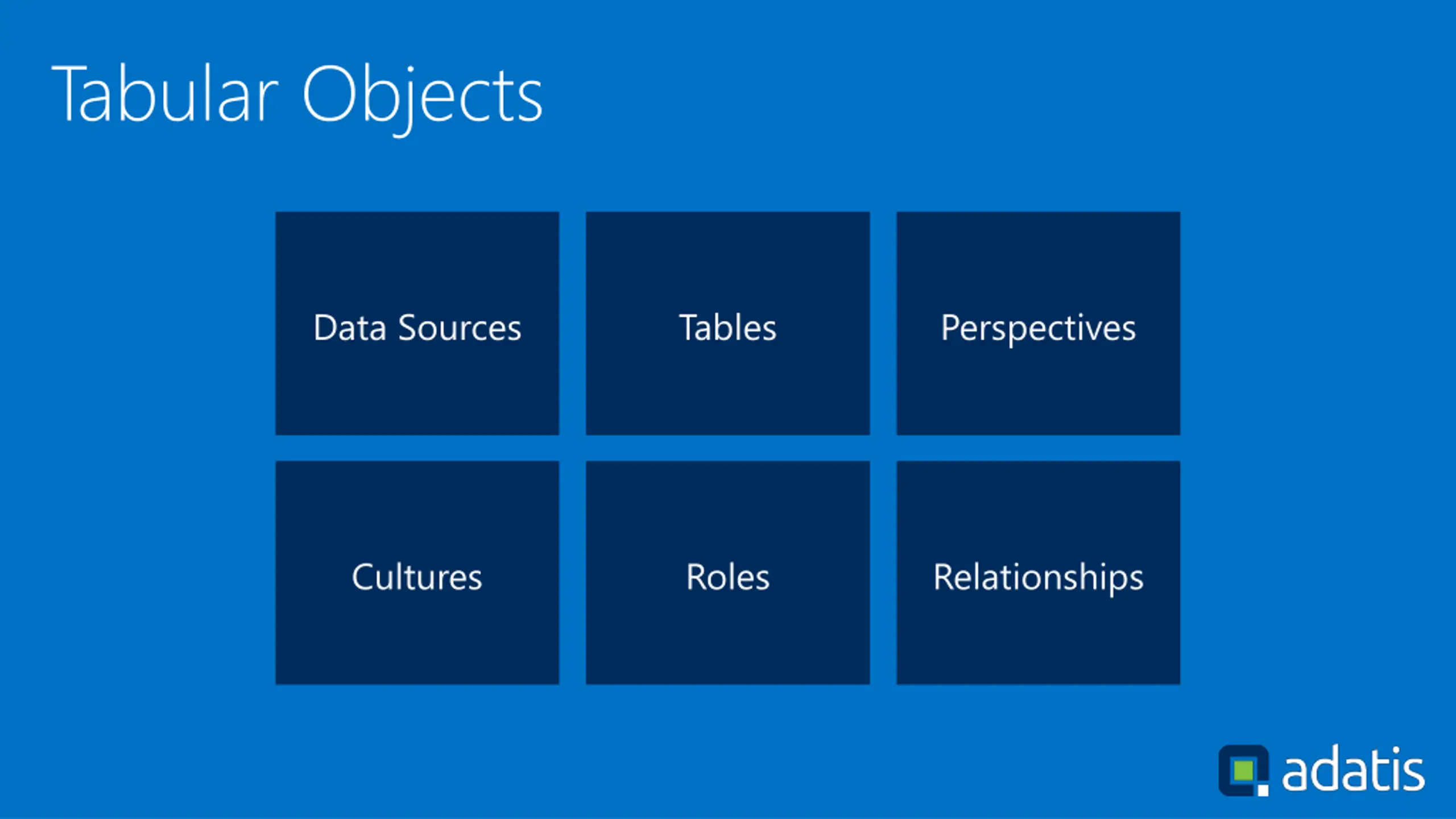 Tabular Objects

Data Sources

Tables

Perspectives

Cultures

Roles

Relationships

adatis